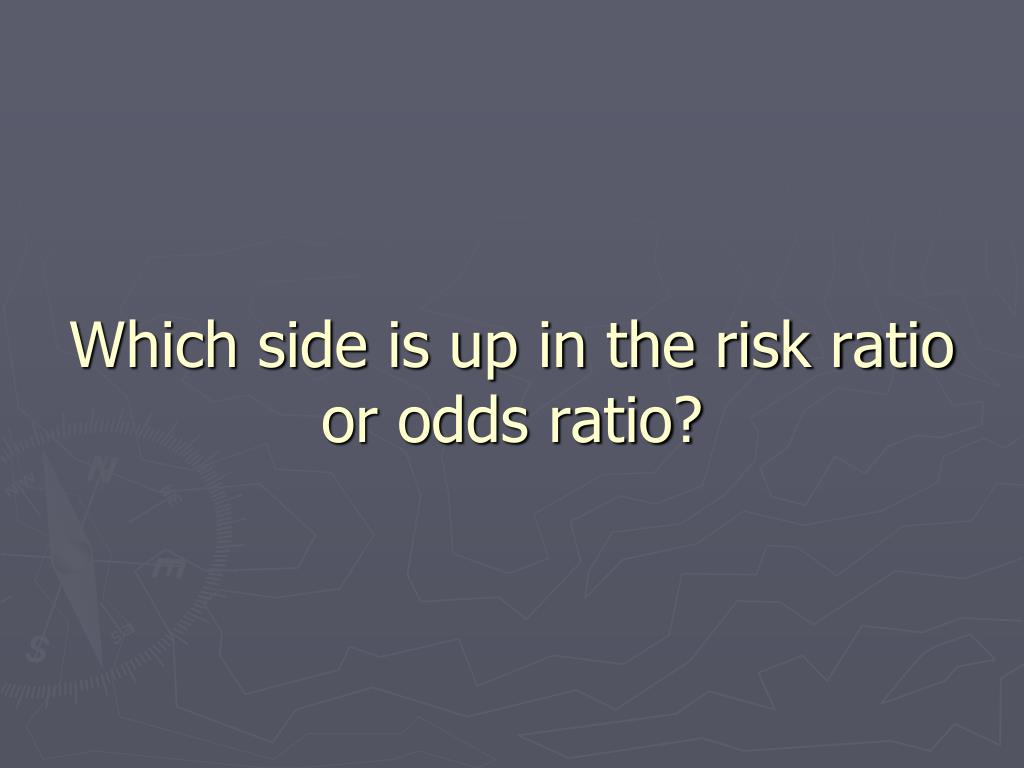 Which side is up in the risk ratio or odds ratio?